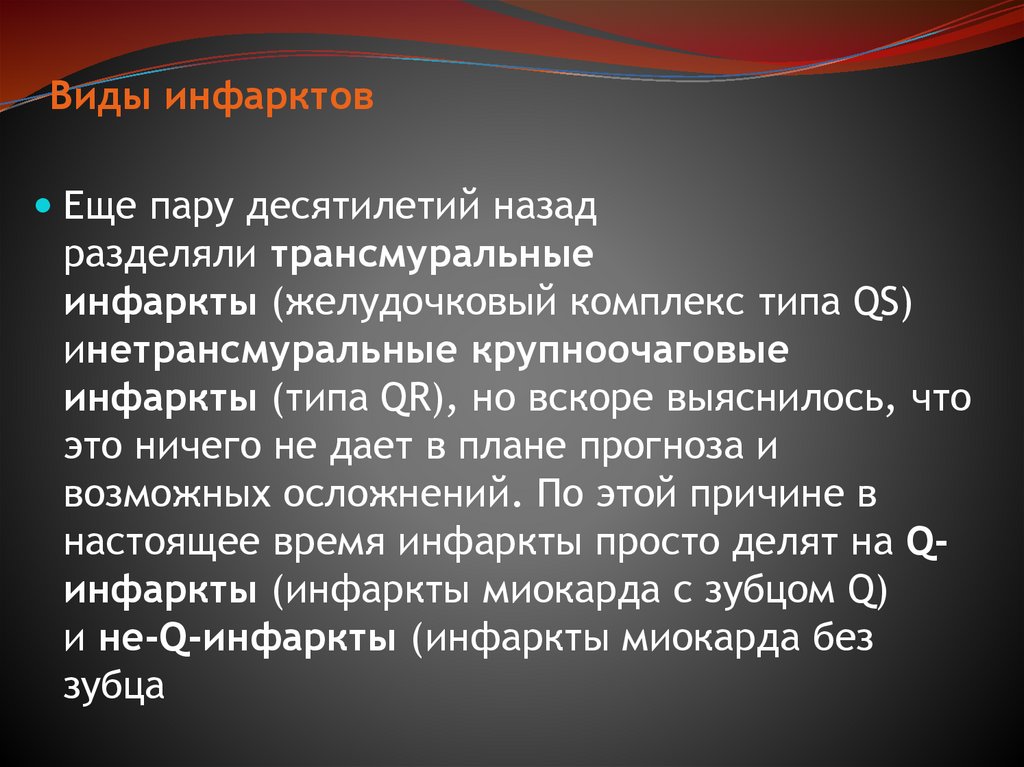 Виды инфарктов

Еще пару десятилетий назад разделяли трансмуральные инфаркты (желудочковый комплекс типа QS) инетрансмуральные крупноочаговые инфаркты (типа QR), но вскоре выяснилось, что это ничего не дает в плане прогноза и возможных осложнений. По этой причине в настоящее время инфаркты просто делят на Q-инфаркты (инфаркты миокарда с зубцом Q) и не-Q-инфаркты (инфаркты миокарда без зубца